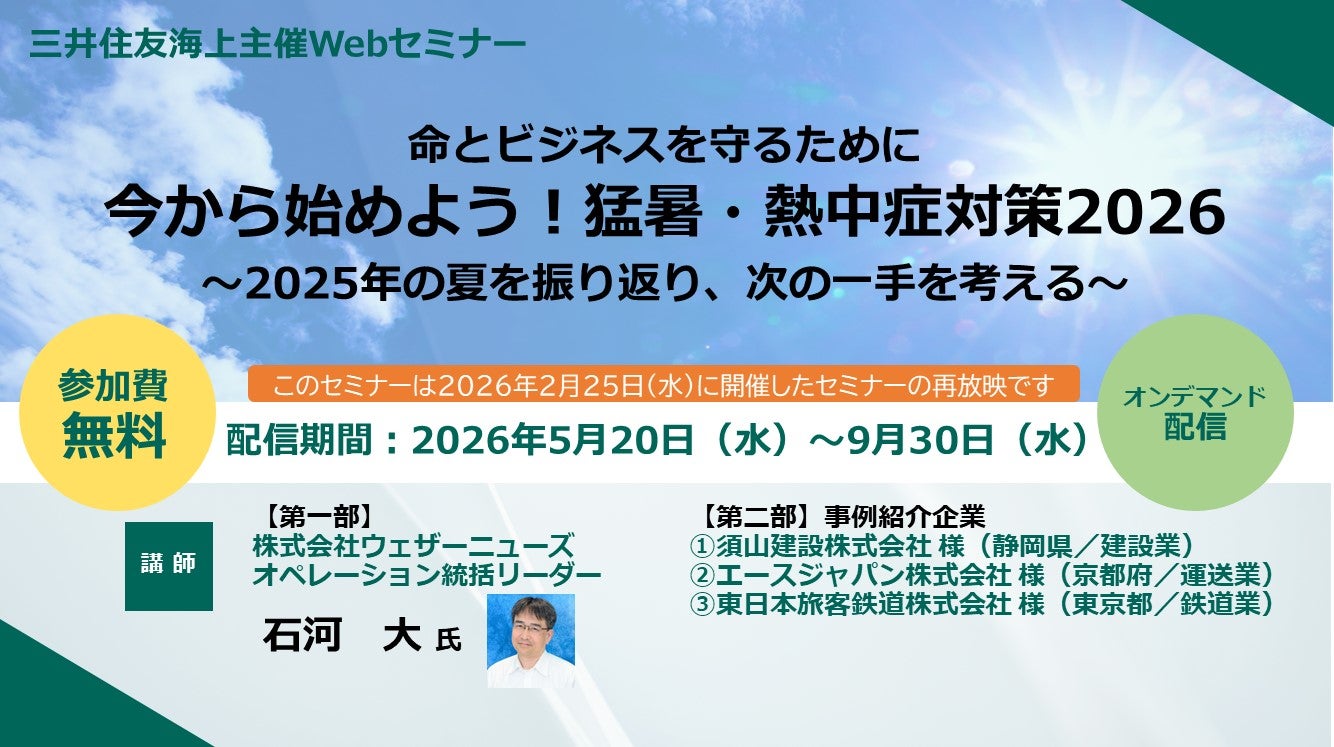 三井住友海上主催Webセミナー

命とビジネスを守るために

今から始めよう！猛暑・熱中症対策2026

～2025年の夏を振り返り、次の一手を考える～

参加費
無料

このセミナーは2026年2月25日(水)に開催したセミナーの再放映です

配信期間：2026年5月20日（水）～9月30日（水）

オンデマンド
配信

講師

【第一部】
株式会社ウェザーニューズ
オペレーション統括リーダー
石河 大 氏

【第二部】事例紹介企業
①須山建設株式会社 様（静岡県／建設業）
②エースジャパン株式会社 様（京都府／運送業）
③東日本旅客鉄道株式会社 様（東京都／鉄道業）